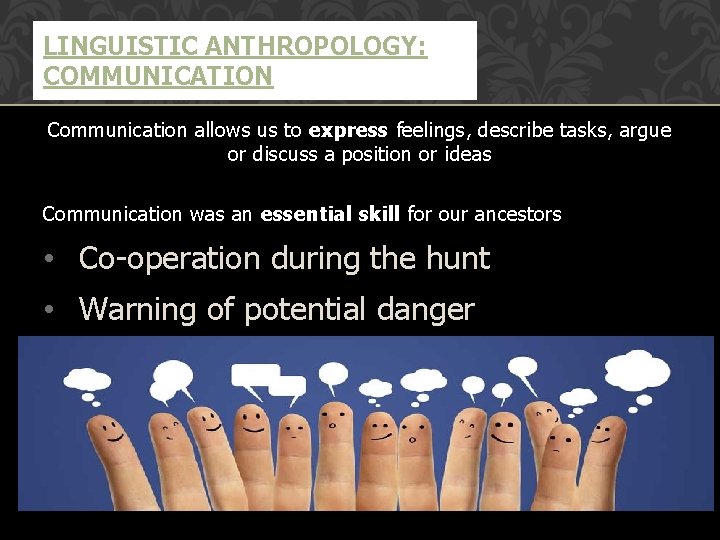 LINGUISTIC ANTHROPOLOGY: COMMUNICATION

Communication allows us to express feelings, describe tasks, argue or discuss a position or ideas

Communication was an essential skill for our ancestors

• Co-operation during the hunt
• Warning of potential danger